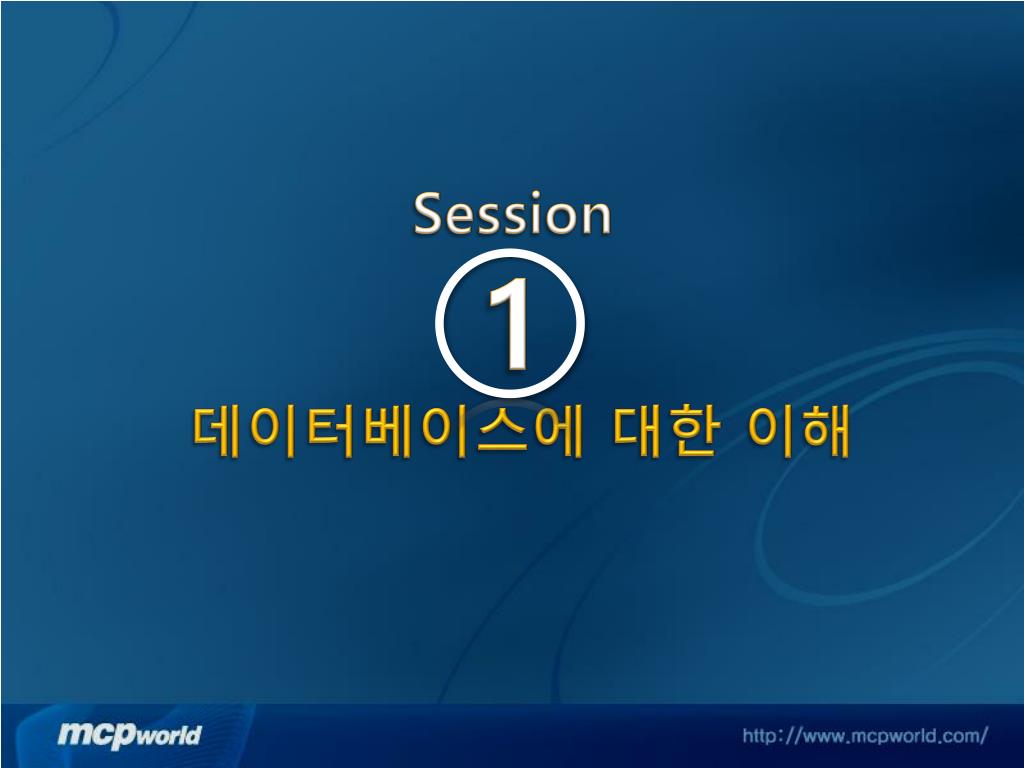 Session
①
데이터베이스에 대한 이해

mcpworld

http://www.mcpworld.com/